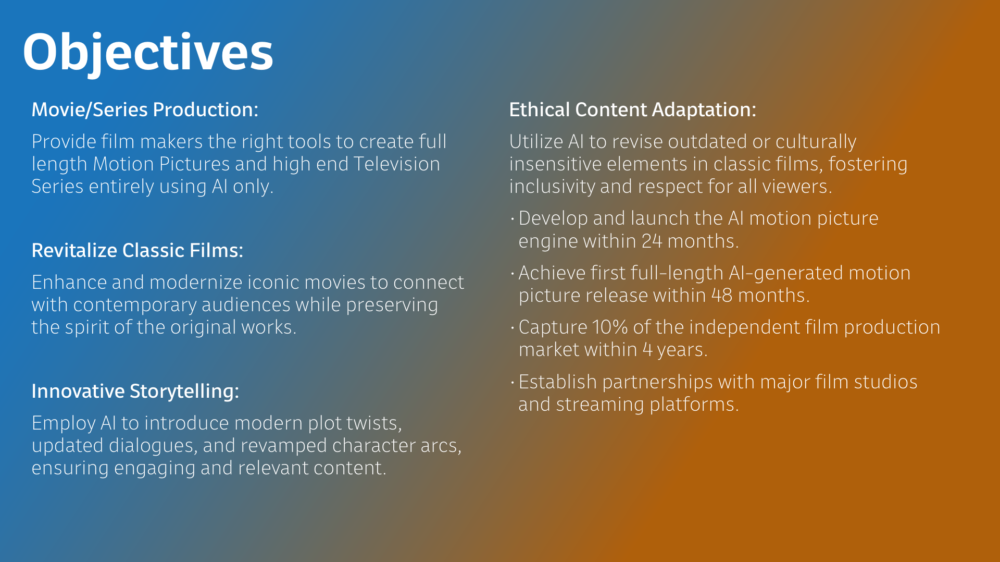 Objectives

Movie/Series Production:

Provide film makers the right tools to create full length Motion Pictures and high end Television Series entirely using AI only.

Revitalize Classic Films:

Enhance and modernize iconic movies to connect with contemporary audiences while preserving the spirit of the original works.

Innovative Storytelling:

Employ AI to introduce modern plot twists, updated dialogues, and revamped character arcs, ensuring engaging and relevant content.

Ethical Content Adaptation:

Utilize AI to revise outdated or culturally insensitive elements in classic films, fostering inclusivity and respect for all viewers.

· Develop and launch the AI motion picture engine within 24 months.

· Achieve first full-length AI-generated motion picture release within 48 months.

· Capture 10% of the independent film production market within 4 years.

· Establish partnerships with major film studios and streaming platforms.